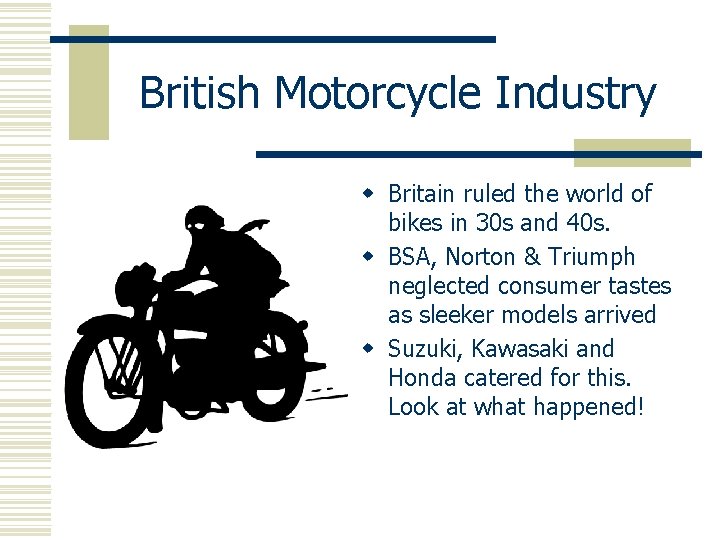 British Motorcycle Industry

- Britain ruled the world of bikes in 30s and 40s.
- BSA, Norton & Triumph neglected consumer tastes as sleeker models arrived
- Suzuki, Kawasaki and Honda catered for this. Look at what happened!